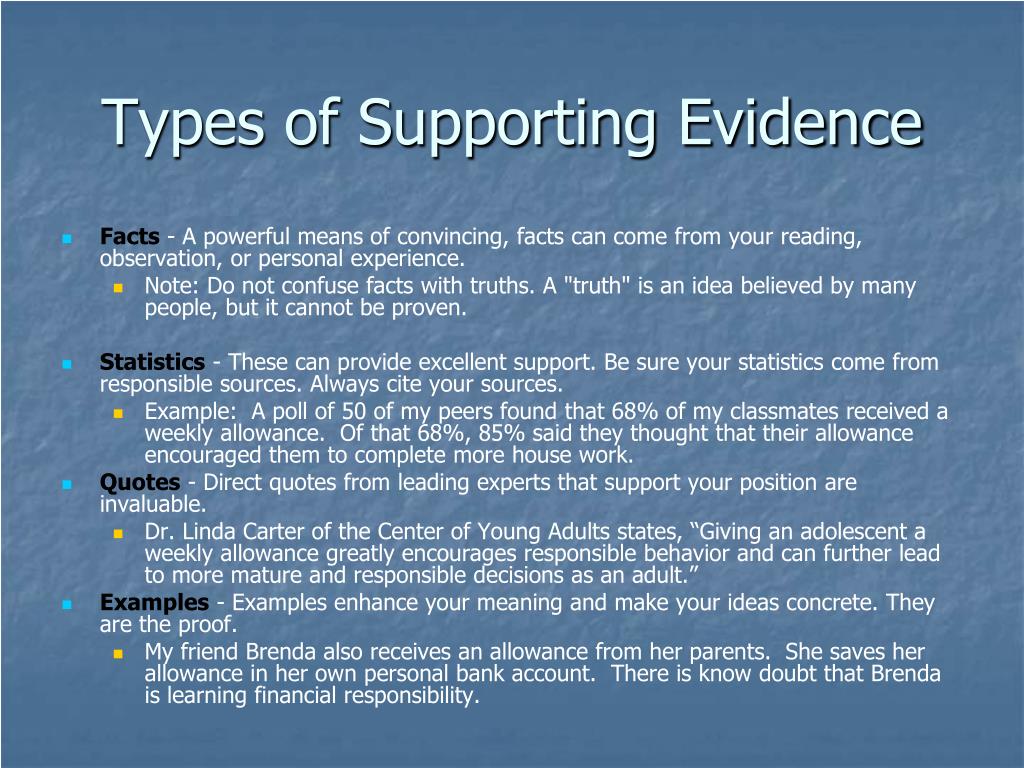 Types of Supporting Evidence

Facts - A powerful means of convincing, facts can come from your reading, observation, or personal experience.

Note: Do not confuse facts with truths. A "truth" is an idea believed by many people, but it cannot be proven.

Statistics - These can provide excellent support. Be sure your statistics come from responsible sources. Always cite your sources.

Example: A poll of 50 of my peers found that 68% of my classmates received a weekly allowance. Of that 68%, 85% said they thought that their allowance encouraged them to complete more house work.

Quotes - Direct quotes from leading experts that support your position are invaluable.

Dr. Linda Carter of the Center of Young Adults states, “Giving an adolescent a weekly allowance greatly encourages responsible behavior and can further lead to more mature and responsible decisions as an adult.”

Examples - Examples enhance your meaning and make your ideas concrete. They are the proof.

My friend Brenda also receives an allowance from her parents. She saves her allowance in her own personal bank account. There is know doubt that Brenda is learning financial responsibility.